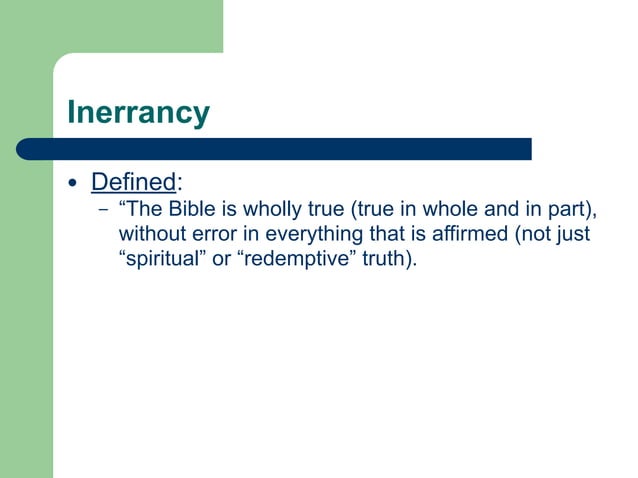 Inerrancy

• Defined:
– “The Bible is wholly true (true in whole and in part), without error in everything that is affirmed (not just “spiritual” or “redemptive” truth).